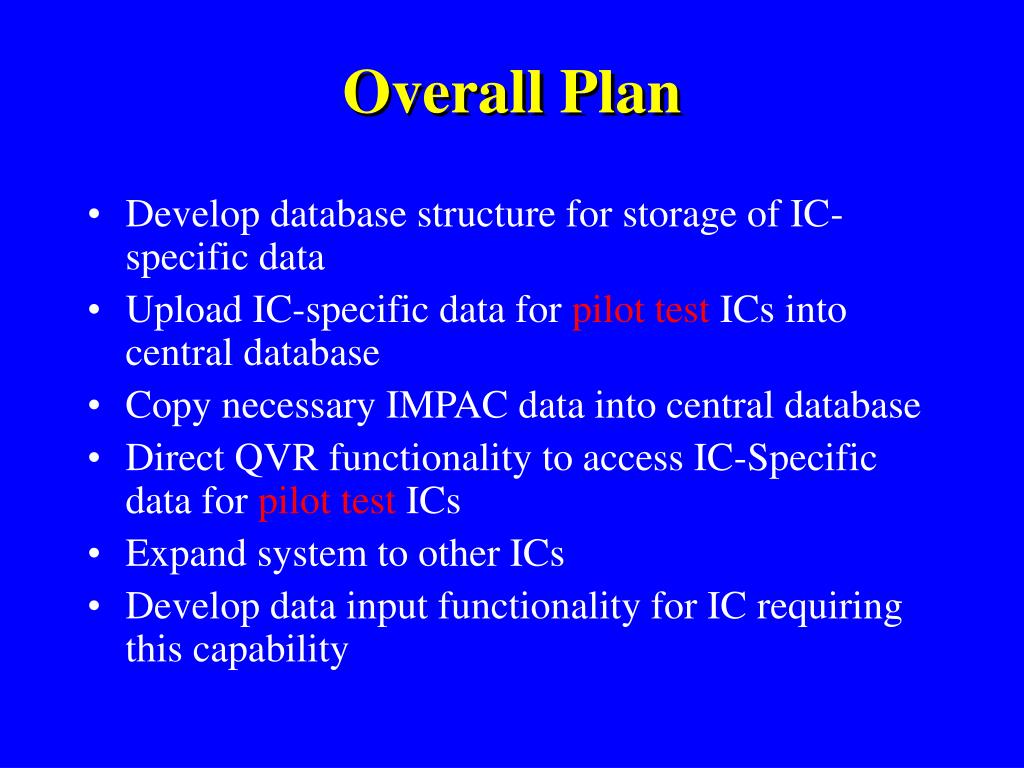 Overall Plan

• Develop database structure for storage of IC-specific data
• Upload IC-specific data for pilot test ICs into central database
• Copy necessary IMPAC data into central database
• Direct QVR functionality to access IC-Specific data for pilot test ICs
• Expand system to other ICs
• Develop data input functionality for IC requiring this capability